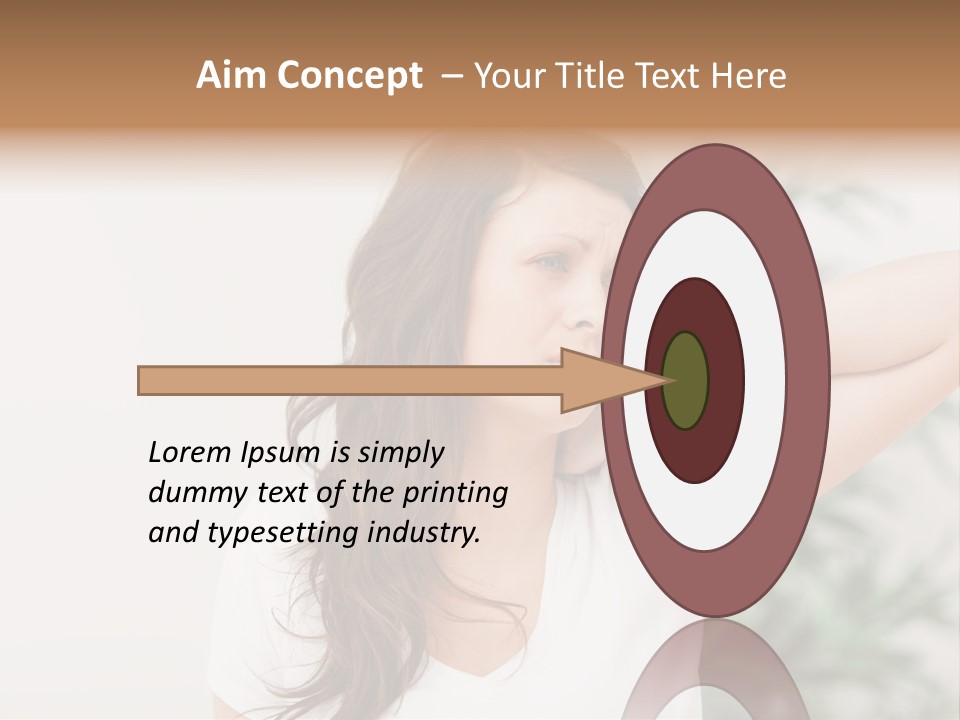 Aim Concept – Your Title Text Here

Lorem Ipsum is simply dummy text of the printing and typesetting industry.